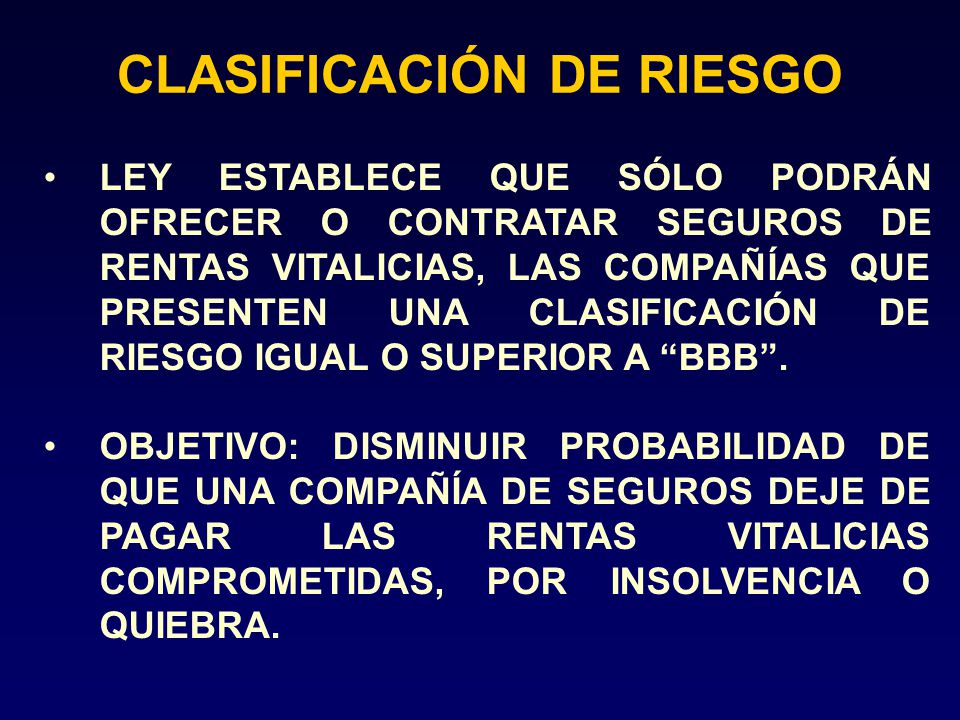 CLASIFICACIÓN DE RIESGO

• LEY ESTABLECE QUE SÓLO PODRÁN OFRECER O CONTRATAR SEGUROS DE RENTAS VITALICIAS, LAS COMPAÑÍAS QUE PRESENTEN UNA CLASIFICACIÓN DE RIESGO IGUAL O SUPERIOR A “BBB”.

• OBJETIVO: DISMINUIR PROBABILIDAD DE QUE UNA COMPAÑÍA DE SEGUROS DEJE DE PAGAR LAS RENTAS VITALICIAS COMPROMETIDAS, POR INSOLVENCIA O QUIEBRA.